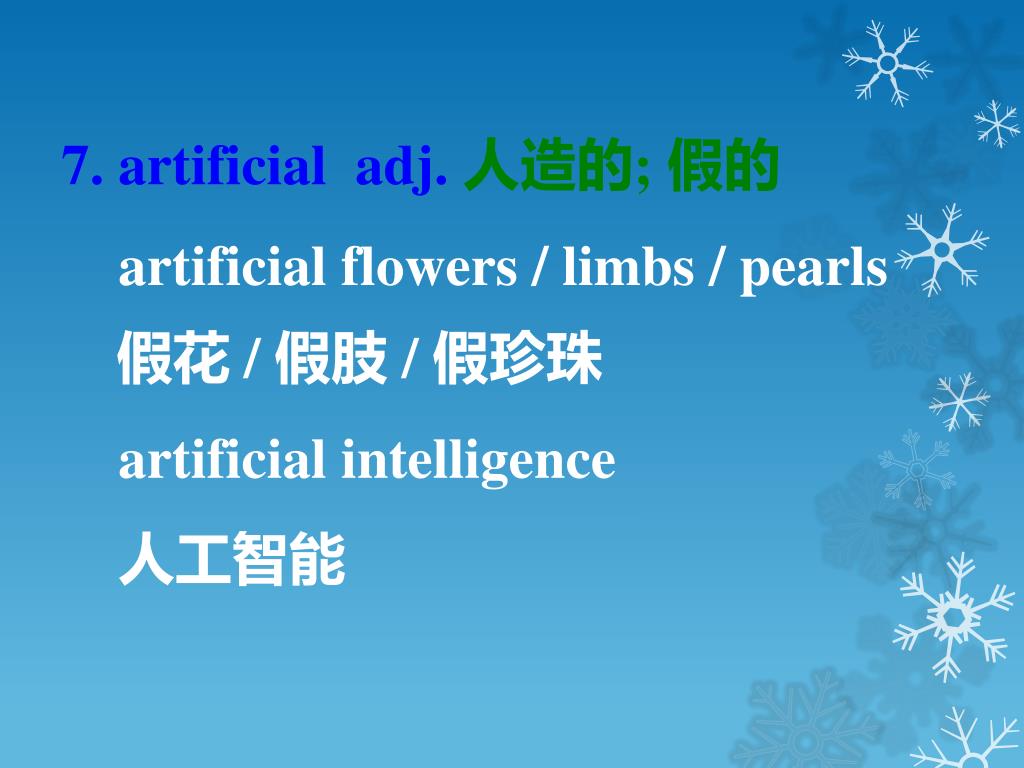 7. artificial adj. 人造的; 假的

artificial flowers / limbs / pearls

假花 / 假肢 / 假珍珠

artificial intelligence

人工智能